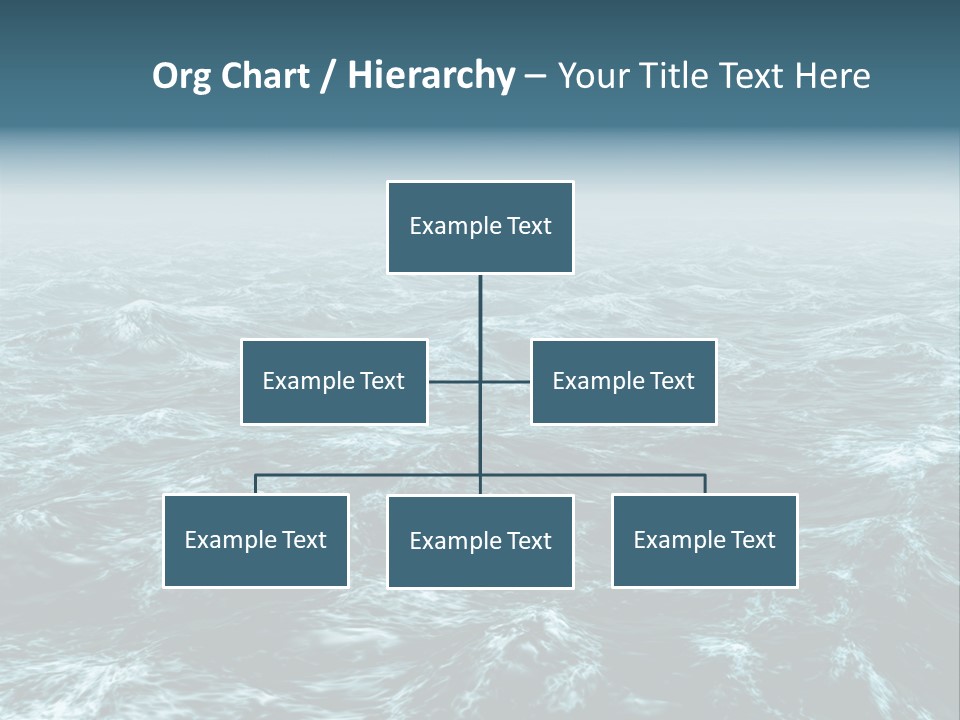 Org Chart / Hierarchy – Your Title Text Here

Example Text

Example Text

Example Text

Example Text

Example Text

Example Text